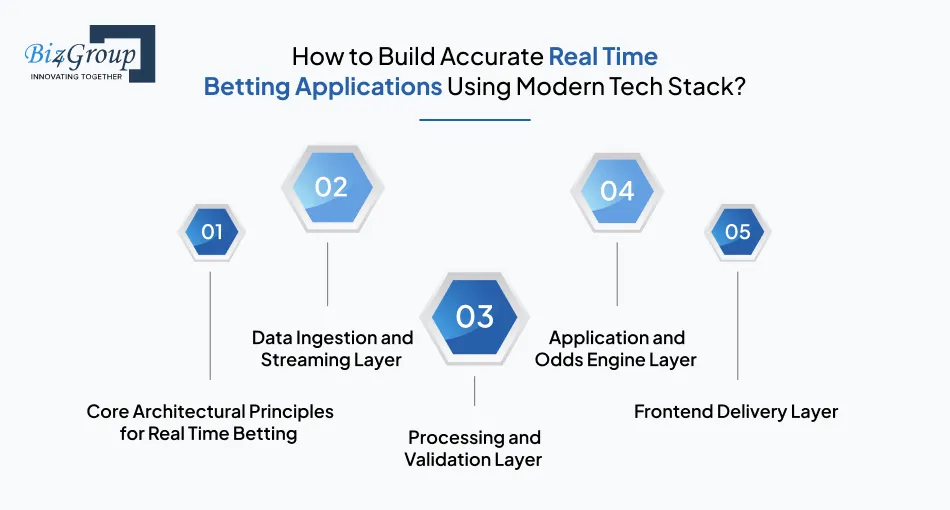 Biz4Group
INNOVATING TOGETHER

How to Build Accurate Real Time Betting Applications Using Modern Tech Stack?

01

Core Architectural Principles for Real Time Betting

02

Data Ingestion and Streaming Layer

03

Processing and Validation Layer

04

Application and Odds Engine Layer

05

Frontend Delivery Layer